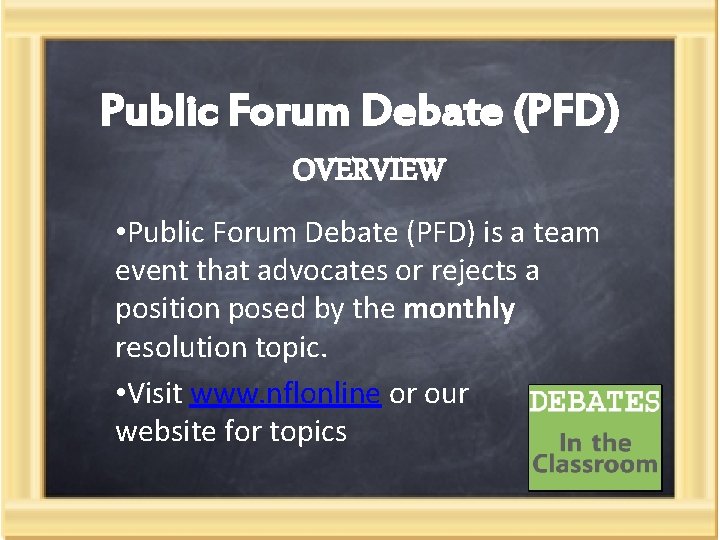 Public Forum Debate (PFD)

OVERVIEW

•Public Forum Debate (PFD) is a team event that advocates or rejects a position posed by the monthly resolution topic.

•Visit www.nflonline or our website for topics

DEBATES
In the
Classroom